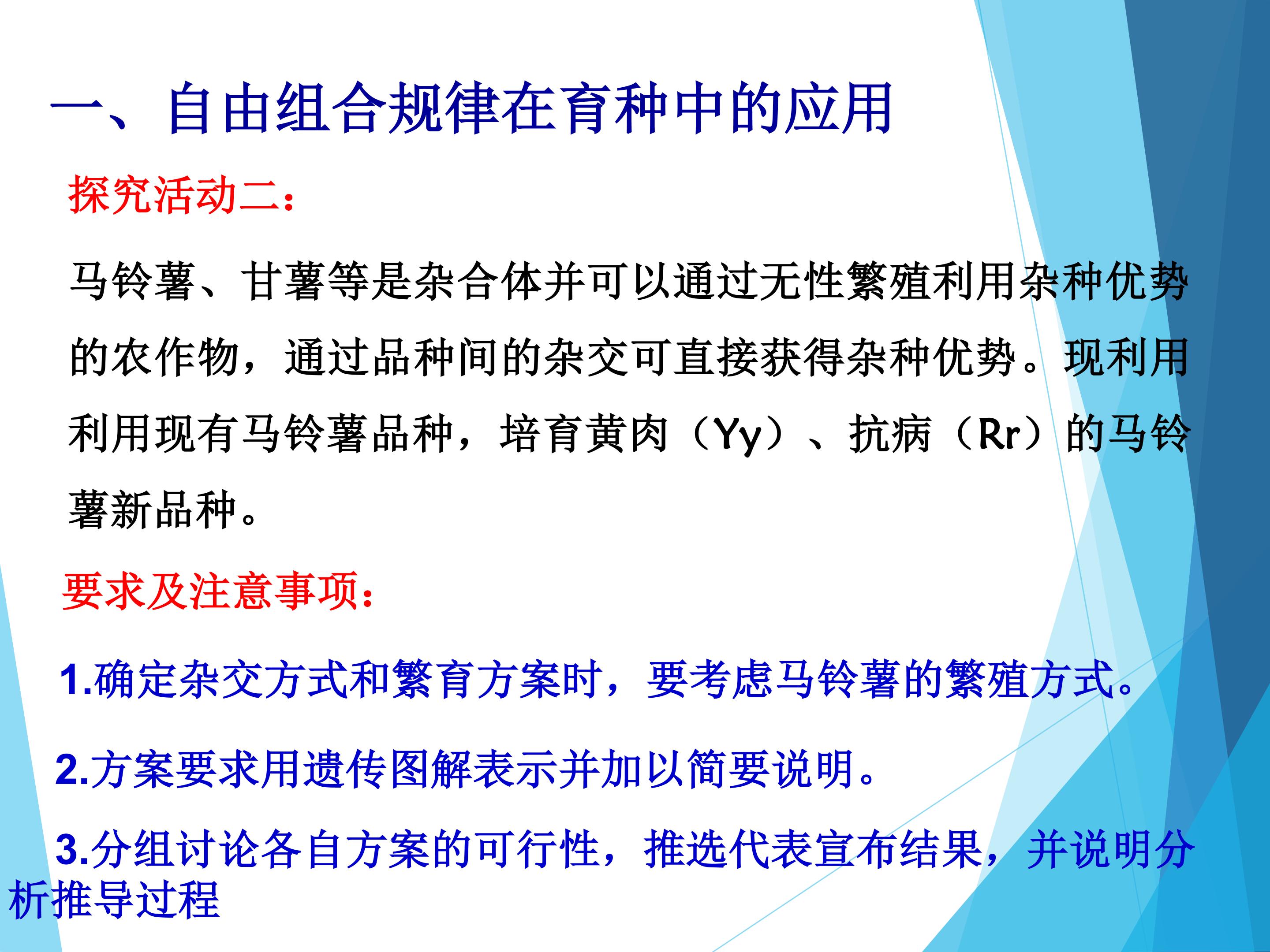 一、自由组合规律在育种中的应用

探究活动二：

马铃薯、甘薯等是杂合体并可以通过无性繁殖利用杂种优势的农作物，通过品种间的杂交可直接获得杂种优势。现利用利用现有马铃薯品种，培育黄肉（Yy）、抗病（Rr）的马铃薯新品种。

要求及注意事项：

1.确定杂交方式和繁育方案时，要考虑马铃薯的繁殖方式。

2.方案要求用遗传图解表示并加以简要说明。

3.分组讨论各自方案的可行性，推选代表宣布结果，并说明分析推导过程